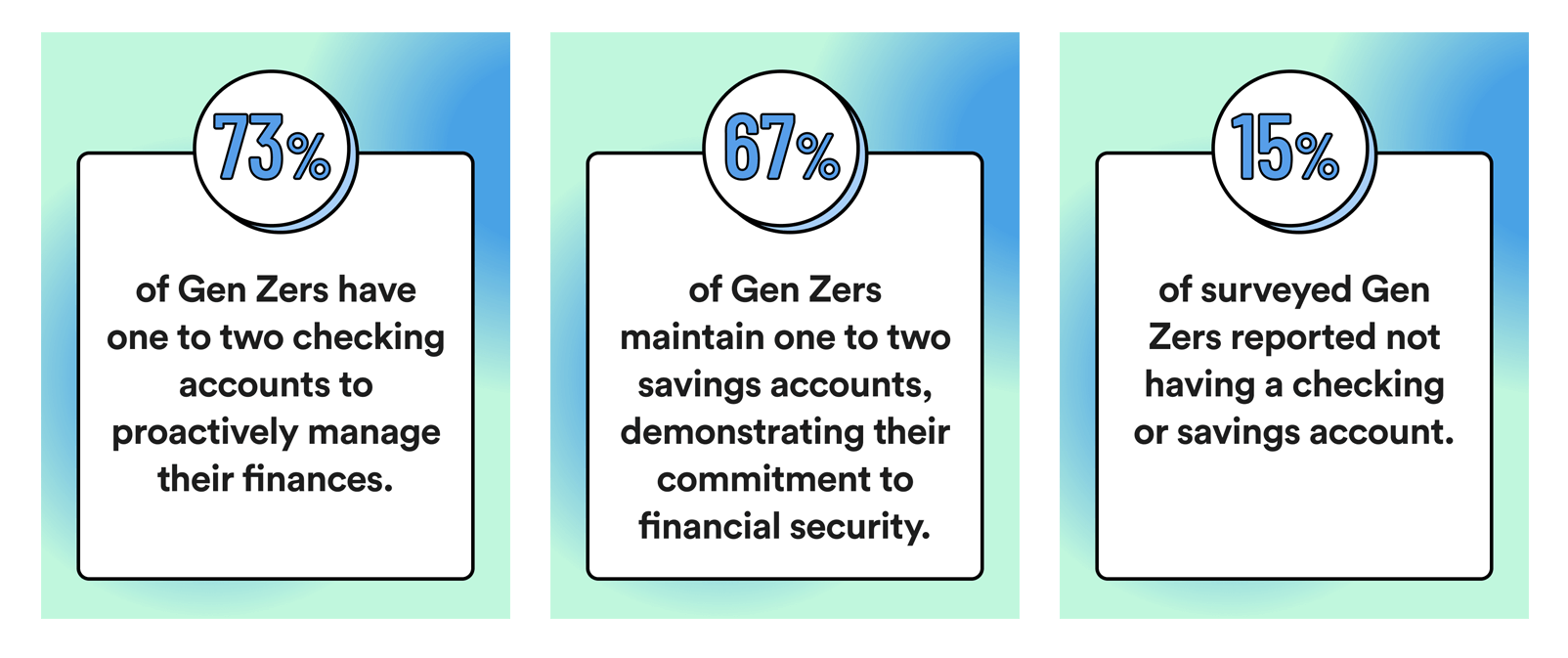 73%

of Gen Zers have one to two checking accounts to proactively manage their finances.

67%

of Gen Zers maintain one to two savings accounts, demonstrating their commitment to financial security.

15%

of surveyed Gen Zers reported not having a checking or savings account.